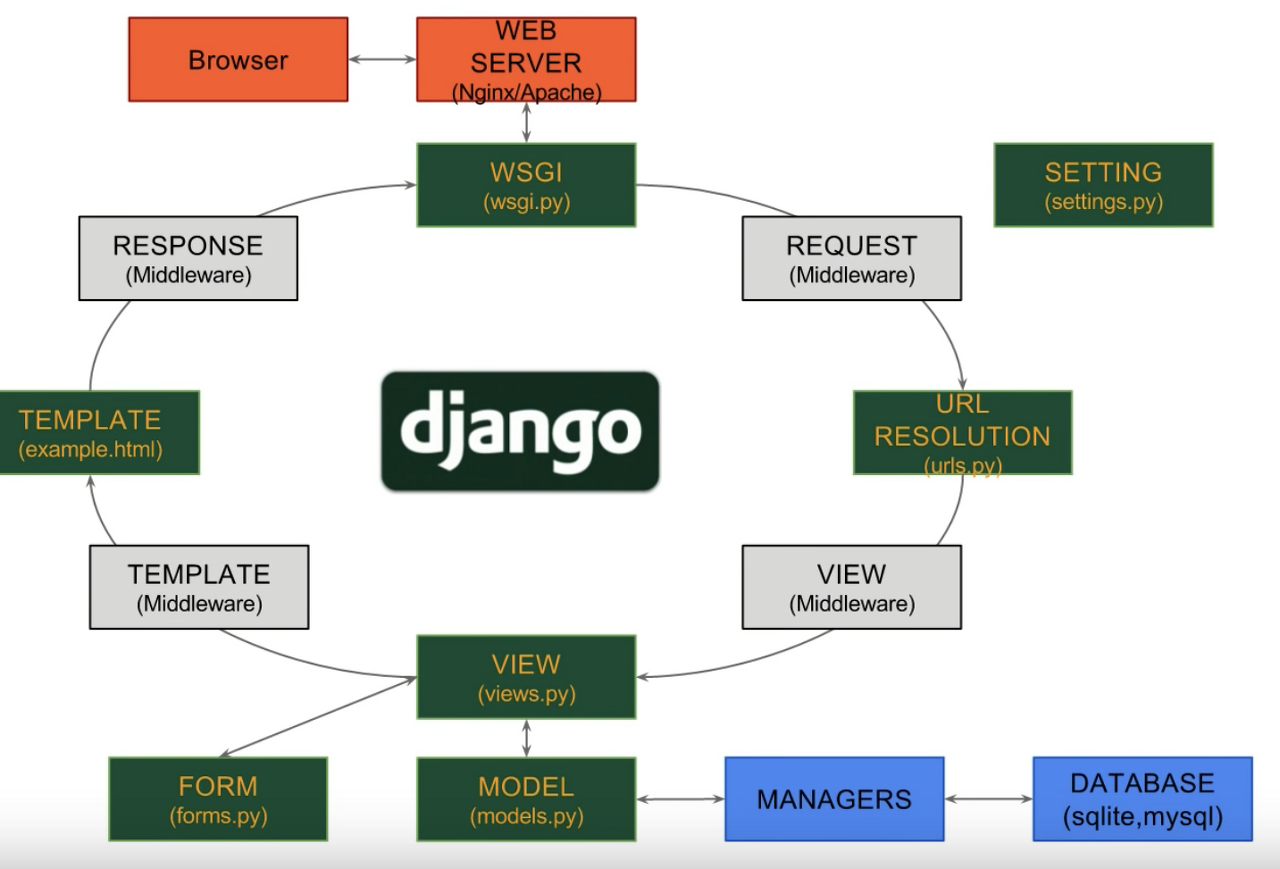 Browser

WEB SERVER
(Nginx/Apache)

WSGI
(wsgi.py)

SETTING
(settings.py)

RESPONSE
(Middleware)

REQUEST
(Middleware)

TEMPLATE
(example.html)

django

URL RESOLUTION
(urls.py)

TEMPLATE
(Middleware)

VIEW
(Middleware)

VIEW
(views.py)

FORM
(forms.py)

MODEL
(models.py)

MANAGERS

DATABASE
(sqlite,mysql)